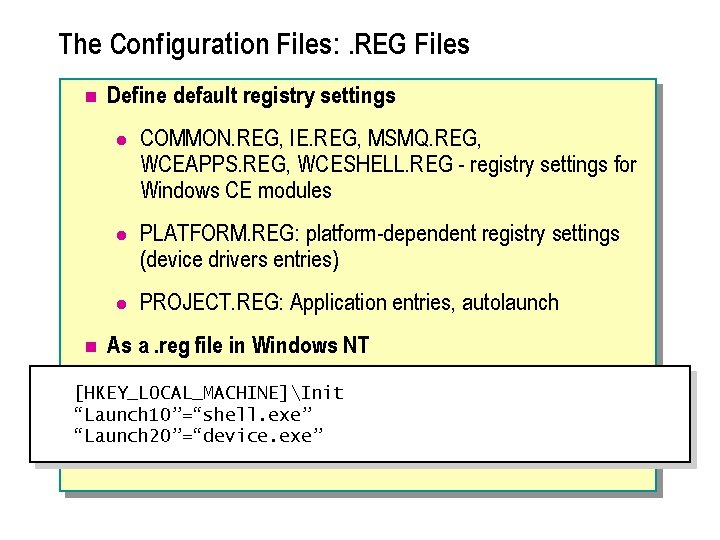 The Configuration Files: .REG Files

Define default registry settings

COMMON.REG, IE.REG, MSMQ.REG, WCEAPPS.REG, WCESHELL.REG - registry settings for Windows CE modules

PLATFORM.REG: platform-dependent registry settings (device drivers entries)

PROJECT.REG: Application entries, autolaunch

As a .reg file in Windows NT

[HKEY_LOCAL_MACHINE]\Init
“Launch10”=“shell.exe”
“Launch20”=“device.exe”